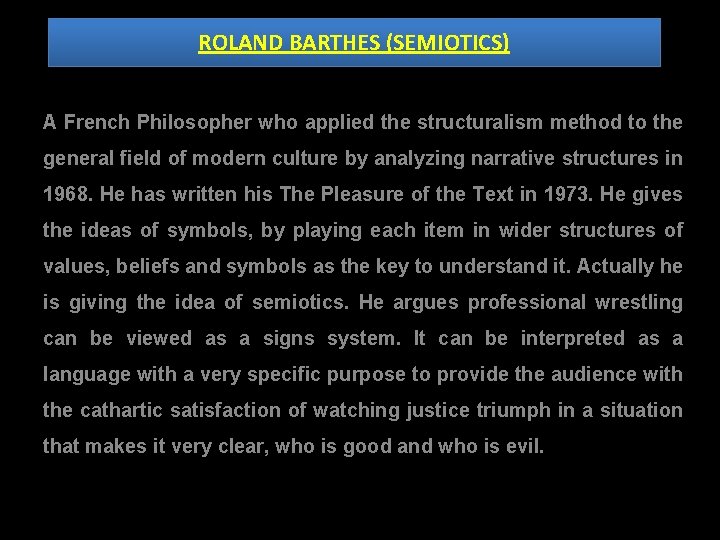 ROLAND BARTHES (SEMIOTICS)

A French Philosopher who applied the structuralism method to the general field of modern culture by analyzing narrative structures in 1968. He has written his The Pleasure of the Text in 1973. He gives the ideas of symbols, by playing each item in wider structures of values, beliefs and symbols as the key to understand it. Actually he is giving the idea of semiotics. He argues professional wrestling can be viewed as a signs system. It can be interpreted as a language with a very specific purpose to provide the audience with the cathartic satisfaction of watching justice triumph in a situation that makes it very clear, who is good and who is evil.